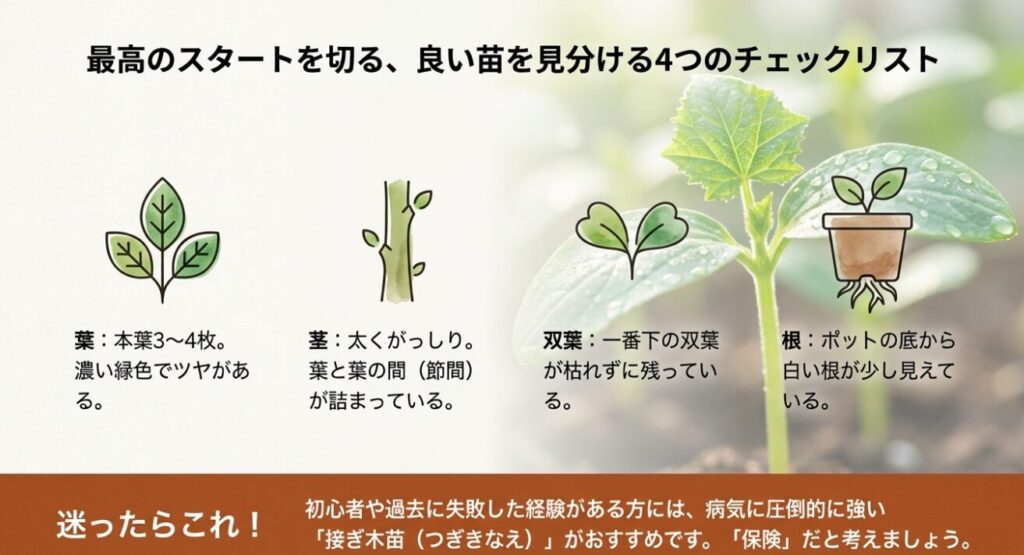 最高のスタートを切る、良い苗を見分ける4つのチェックリスト

葉：本葉3〜4枚。濃い緑色でツヤがある。

茎：太くがっしり。葉と葉の間（節間）が詰まっている。

双葉：一番下の双葉が枯れずに残っている。

根：ポットの底から白い根が少し見えている。

迷ったらこれ！

初心者や過去に失敗した経験がある方には、病気に圧倒的に強い「接ぎ木苗（つぎきなえ）」がおすすめです。「保険」だと考えましょう。